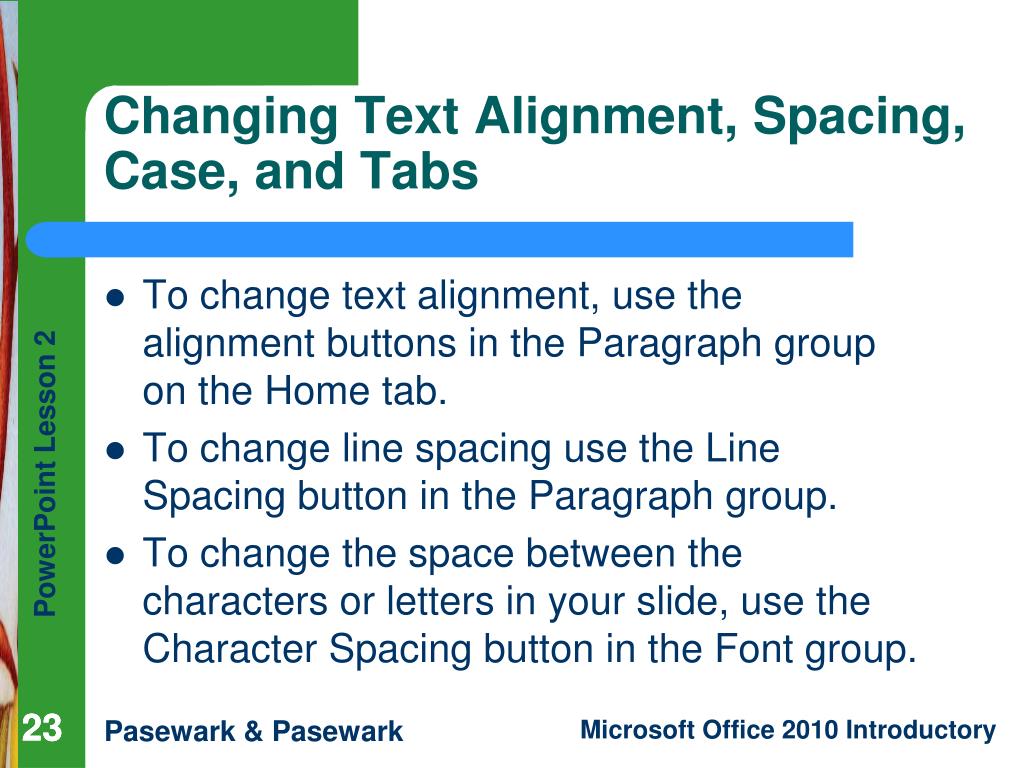 Changing Text Alignment, Spacing, Case, and Tabs

PowerPoint Lesson 2

- To change text alignment, use the alignment buttons in the Paragraph group on the Home tab.
- To change line spacing use the Line Spacing button in the Paragraph group.
- To change the space between the characters or letters in your slide, use the Character Spacing button in the Font group.

23

Pasewark & Pasewark

Microsoft Office 2010 Introductory